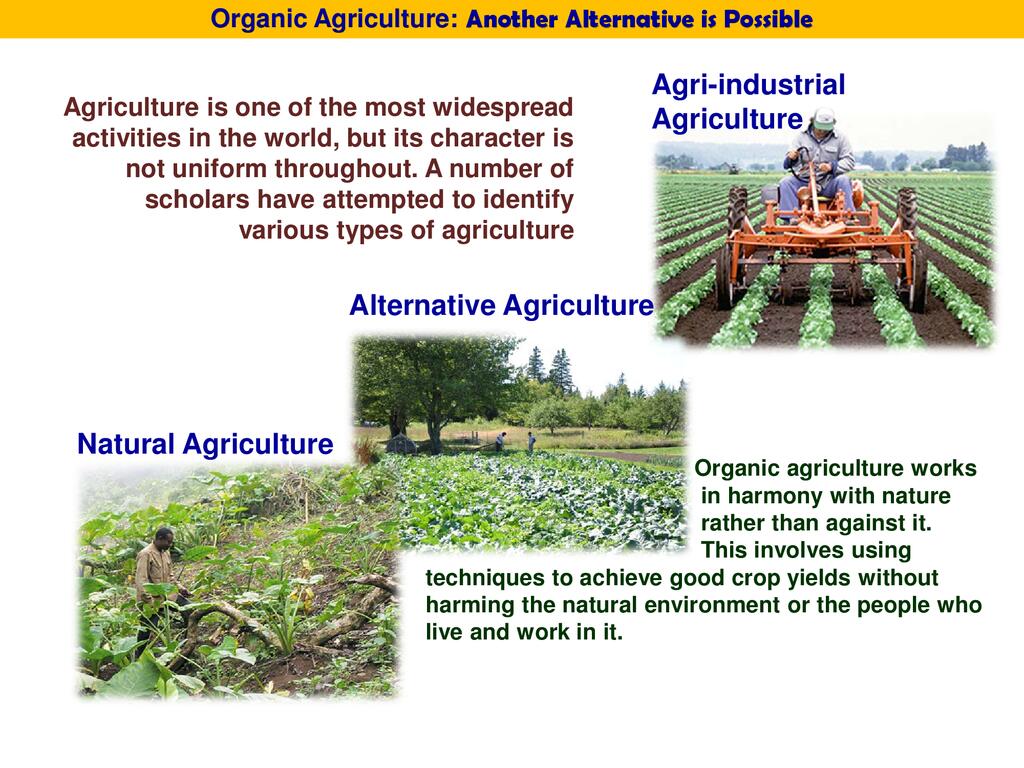 Organic Agriculture: Another Alternative is Possible

Agriculture is one of the most widespread activities in the world, but its character is not uniform throughout. A number of scholars have attempted to identify various types of agriculture

Agri-industrial Agriculture

Alternative Agriculture

Natural Agriculture

Organic agriculture works in harmony with nature rather than against it. This involves using techniques to achieve good crop yields without harming the natural environment or the people who live and work in it.